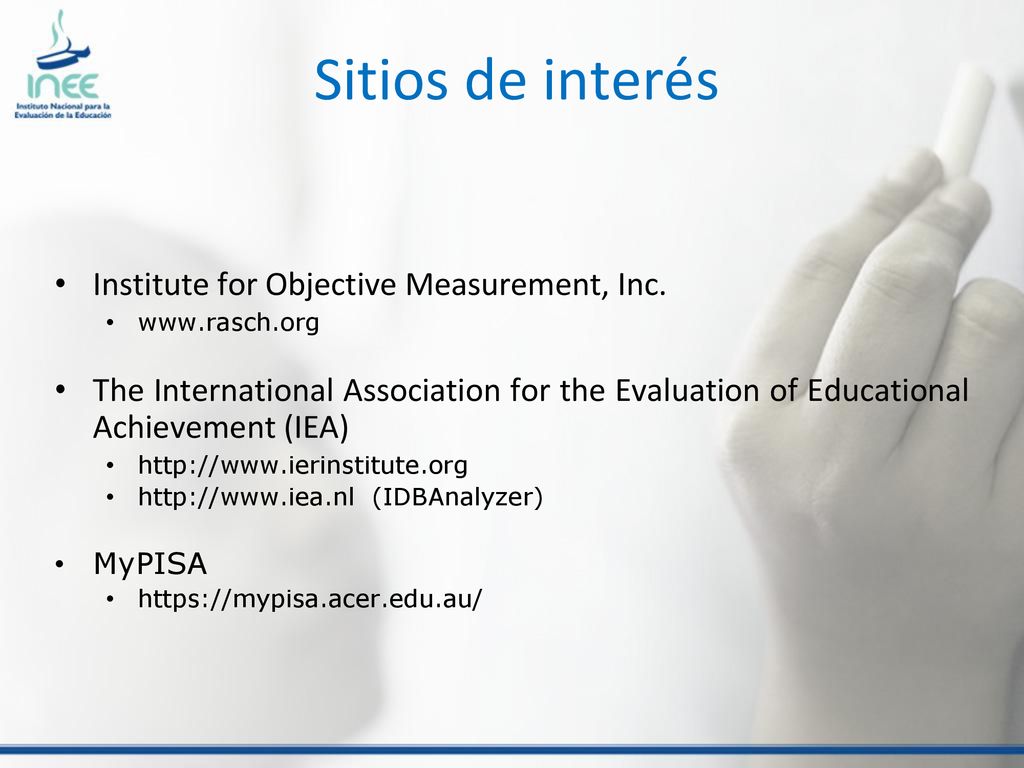 INEE
Instituto Nacional para la Evaluación de la Educación

Sitios de interés

• Institute for Objective Measurement, Inc.
  • www.rasch.org

• The International Association for the Evaluation of Educational Achievement (IEA)
  • http://www.ierinstitute.org
  • http://www.iea.nl (IDBAnalyzer)

• MyPISA
  • https://mypisa.acer.edu.au/